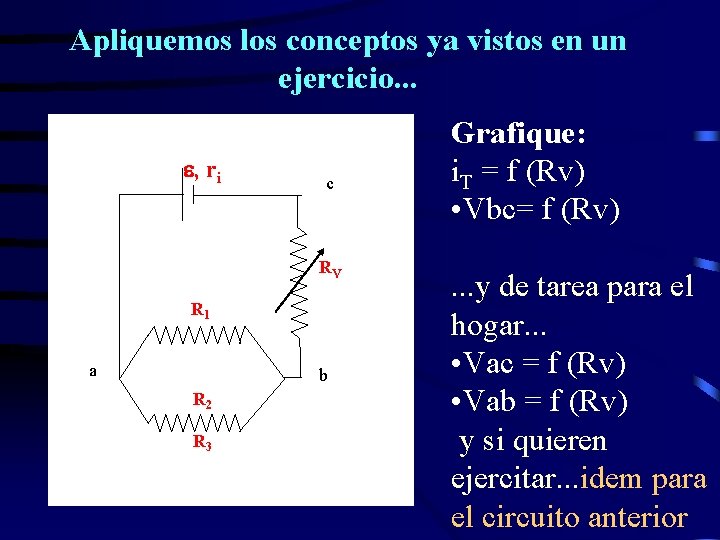 Apliquemos los conceptos ya vistos en un ejercicio...

$\varepsilon$, $r_i$
c
$R_V$
$R_1$
a
b
$R_2$
$R_3$

Grafique:
$i_T$ = f (Rv)
•Vbc= f (Rv)

...y de tarea para el hogar...
•Vac = f (Rv)
•Vab = f (Rv)
y si quieren ejercitar...idem para el circuito anterior